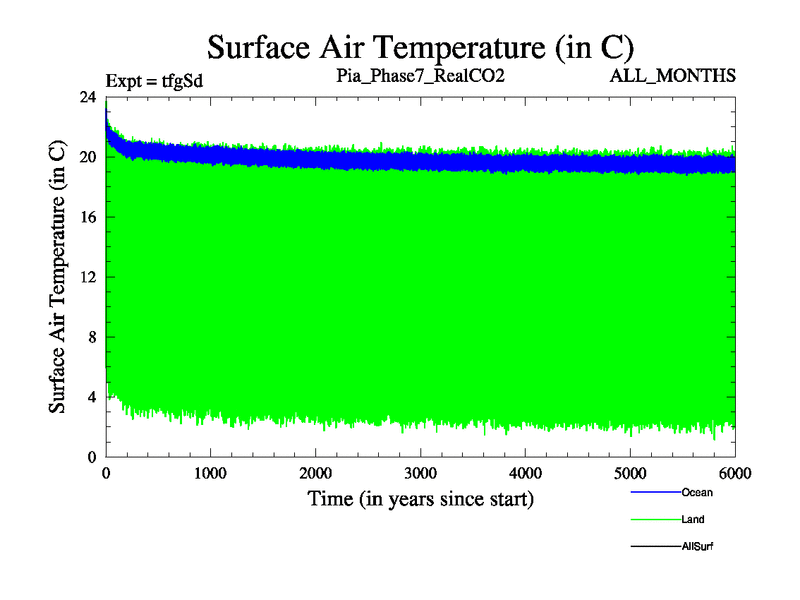 Surface Air Temperature (in C)

Expt = tfgSd

Pia_Phase7_RealCO2

ALL_MONTHS

Surface Air Temperature (in C)

24
20
16
12
8
4
0

0
1000
2000
3000
4000
5000
6000

Time (in years since start)

Ocean
Land
AllSurf